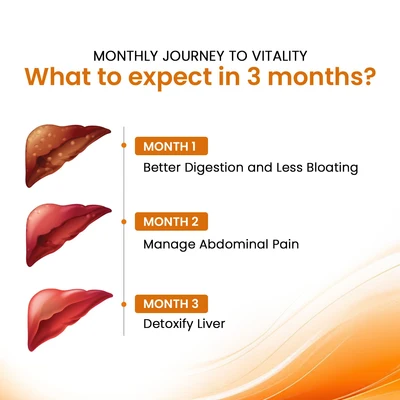 MONTHLY JOURNEY TO VITALITY
What to expect in 3 months?

MONTH 1
Better Digestion and Less Bloating

MONTH 2
Manage Abdominal Pain

MONTH 3
Detoxify Liver